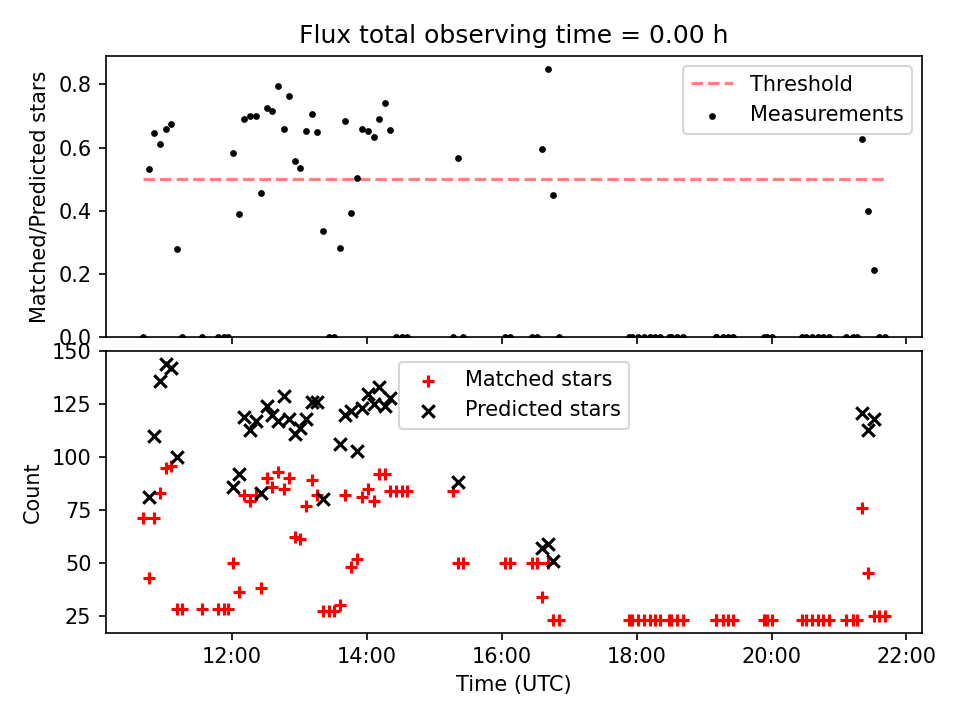 Flux total observing time = 0.00 h

Matched/Predicted stars

0.8
0.6
0.4
0.2
0.0

Threshold
Measurements

Count

150
125
100
75
50
25

Matched stars
Predicted stars

12:00
14:00
16:00
18:00
20:00
22:00

Time (UTC)